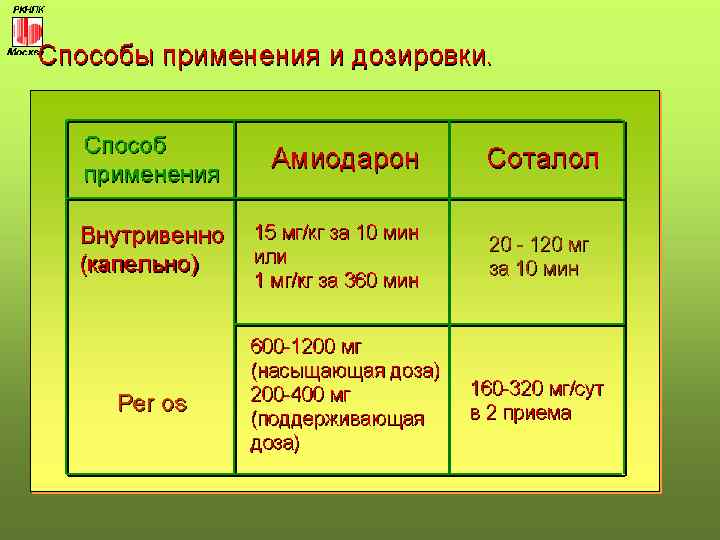 РКНПК
Москва

Способы применения и дозировки.

| Способ применения | Амиодарон | Соталол |
|---|---|---|
| Внутривенно (капельно) | 15 мг/кг за 10 мин или 1 мг/кг за 360 мин | 20 - 120 мг за 10 мин |
| Per os | 600-1200 мг (насыщающая доза) 200-400 мг (поддерживающая доза) | 160-320 мг/сут в 2 приема |